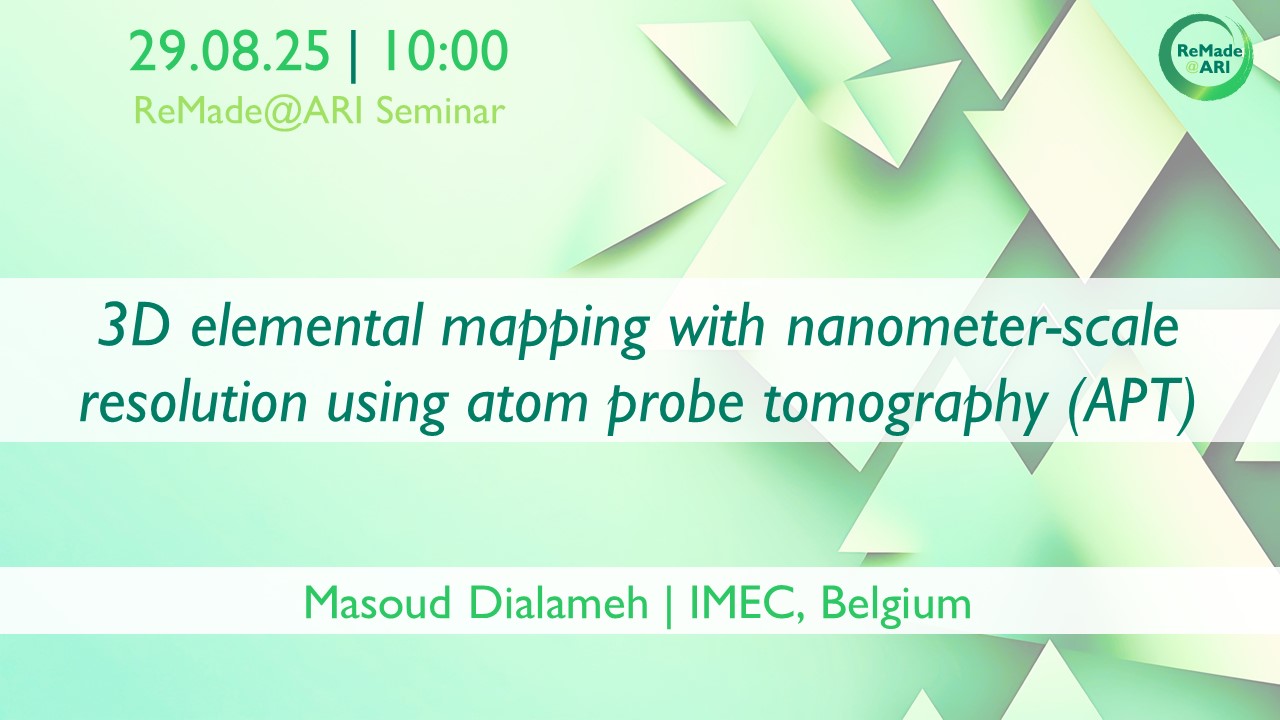 29.08.25 | 10:00
ReMade@ARI Seminar

ReMade @ARI

3D elemental mapping with nanometer-scale resolution using atom probe tomography (APT)

Masoud Dialameh | IMEC, Belgium